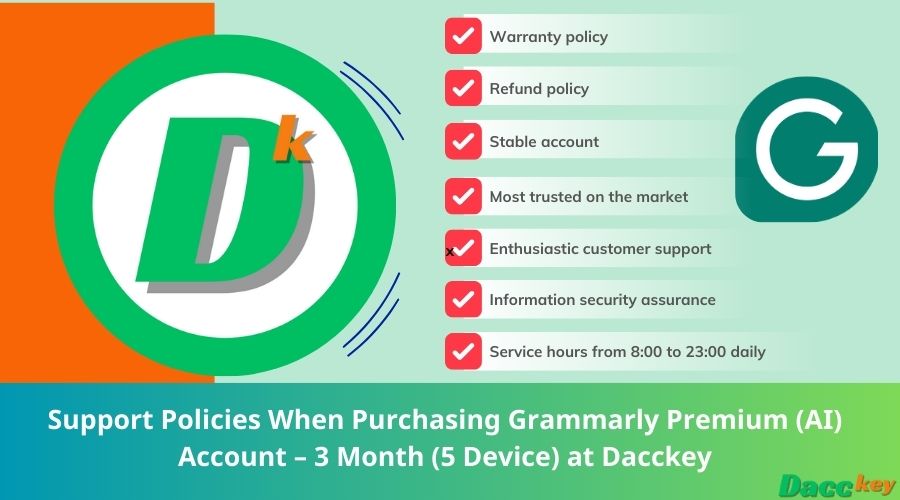 Dk

Warranty policy

Refund policy

Stable account

Most trusted on the market

x Enthusiastic customer support

Information security assurance

Service hours from 8:00 to 23:00 daily

G

Support Policies When Purchasing Grammarly Premium (AI) Account – 3 Month (5 Device) at Dacckey

Dacckey